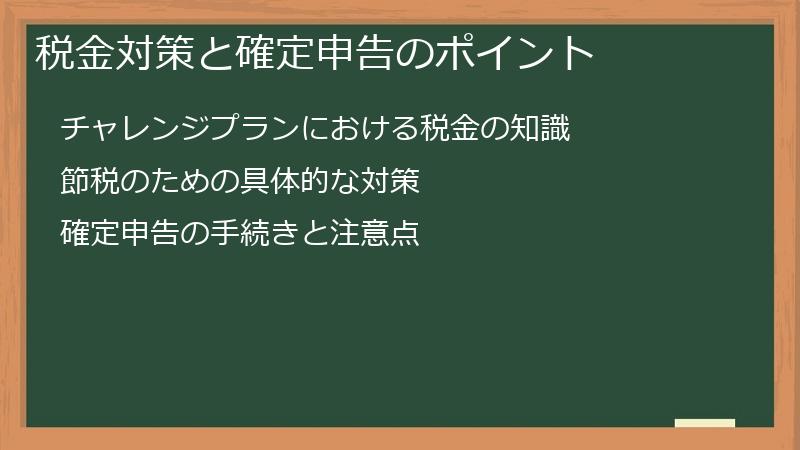 税金対策と確定申告のポイント

チャレンジプランにおける税金の知識

節税のための具体的な対策

確定申告の手続きと注意点